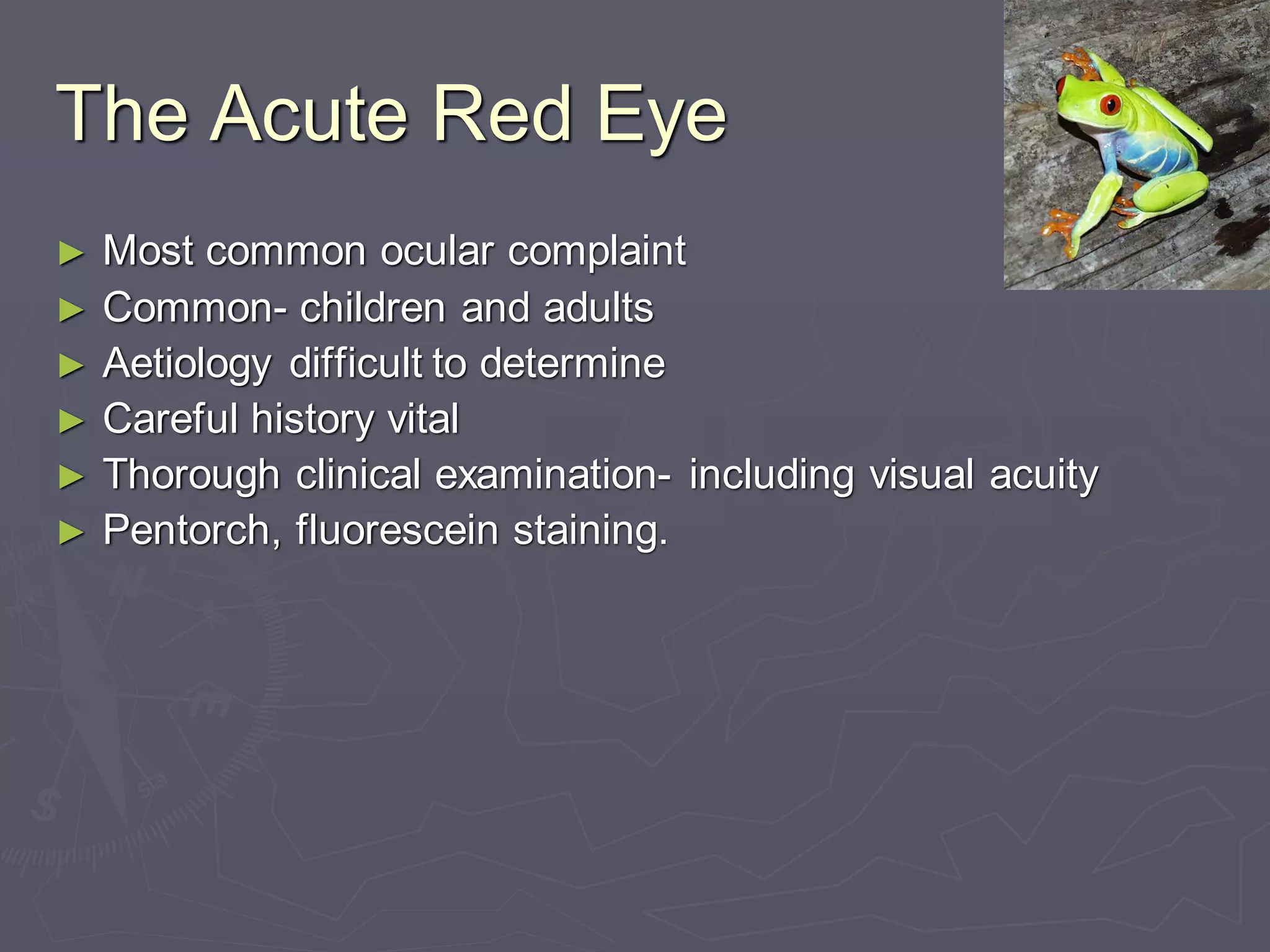 The Acute Red Eye

► Most common ocular complaint
► Common- children and adults
► Aetiology difficult to determine
► Careful history vital
► Thorough clinical examination- including visual acuity
► Pentorch, fluorescein staining.